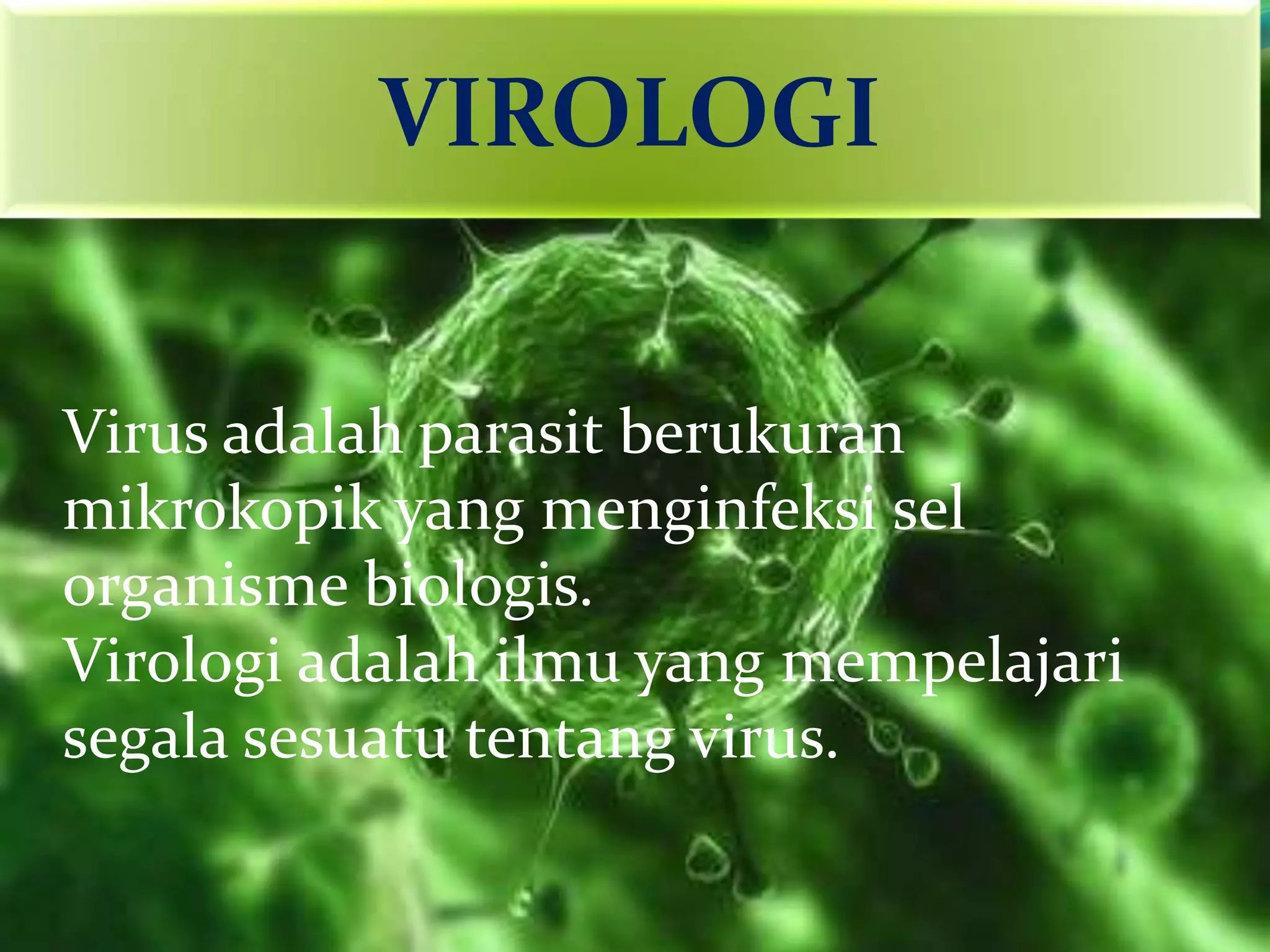 VIROLOGI

Virus adalah parasit berukuran mikrokopik yang menginfeksi sel organisme biologis.
Virologi adalah ilmu yang mempelajari segala sesuatu tentang virus.